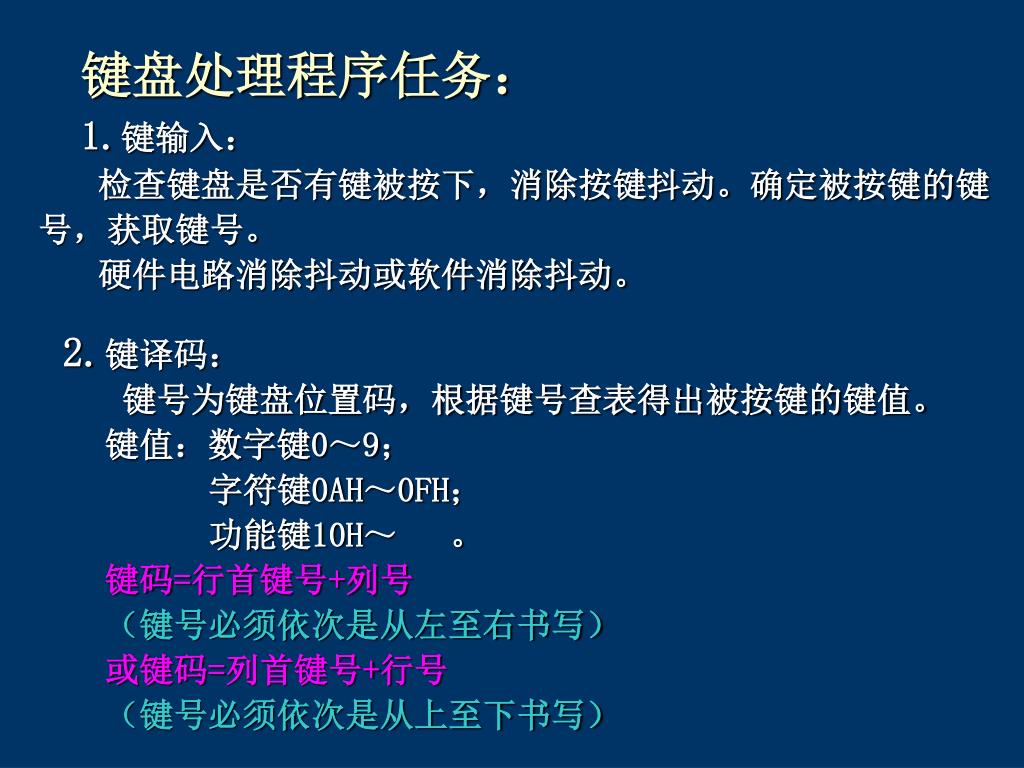 键盘处理程序任务：

1.键输入：

检查键盘是否有键被按下，消除按键抖动。确定被按键的键号，获取键号。

硬件电路消除抖动或软件消除抖动。

2.键译码：

键号为键盘位置码，根据键号查表得出被按键的键值。

键值：数字键0～9；

字符键0AH～0FH；

功能键10H～ 。

键码=行首键号+列号

（键号必须依次是从左至右书写）

或键码=列首键号+行号

（键号必须依次是从上至下书写）